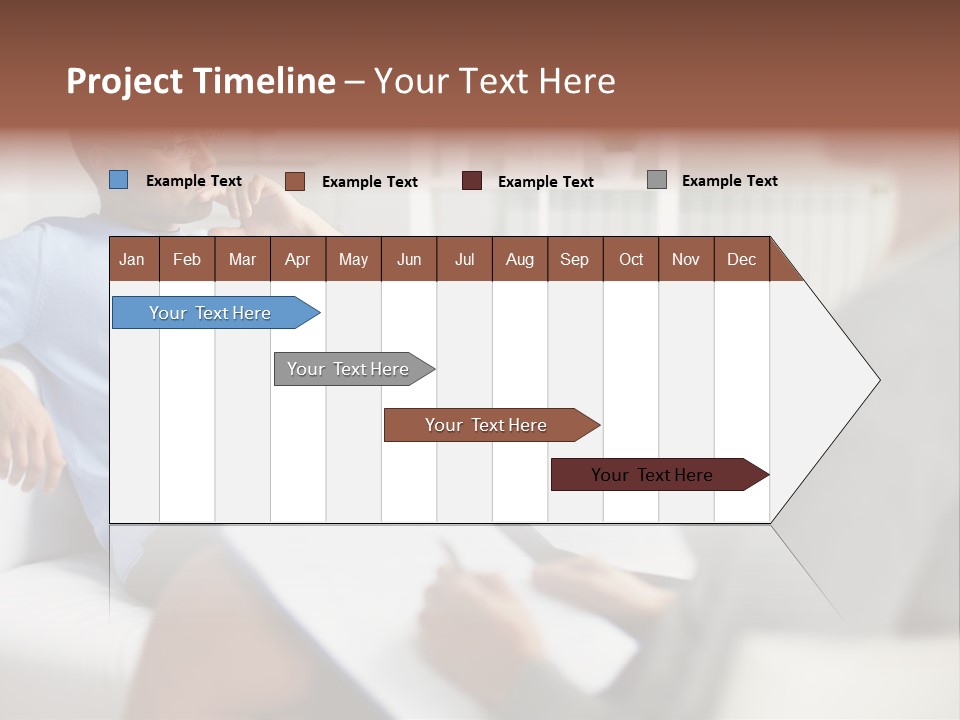 Project Timeline – Your Text Here

Example Text Example Text Example Text Example Text

| Jan | Feb | Mar | Apr | May | Jun | Jul | Aug | Sep | Oct | Nov | Dec |
|---|---|---|---|---|---|---|---|---|---|---|---|

Your Text Here

Your Text Here

Your Text Here

Your Text Here